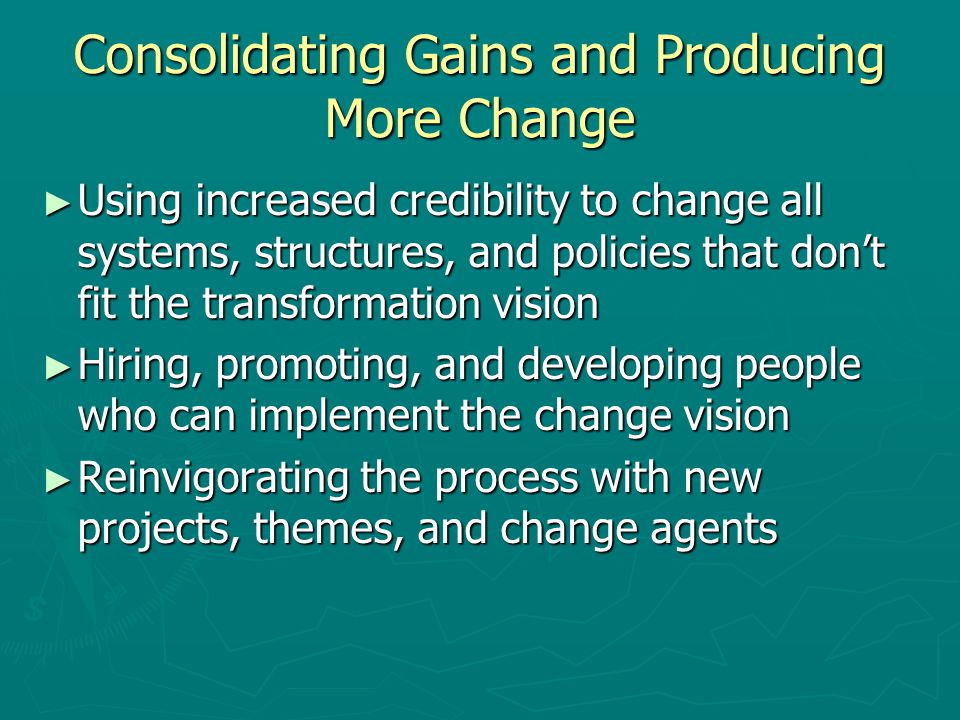 Consolidating Gains and Producing More Change

►Using increased credibility to change all systems, structures, and policies that don't fit the transformation vision

►Hiring, promoting, and developing people who can implement the change vision

►Reinvigorating the process with new projects, themes, and change agents